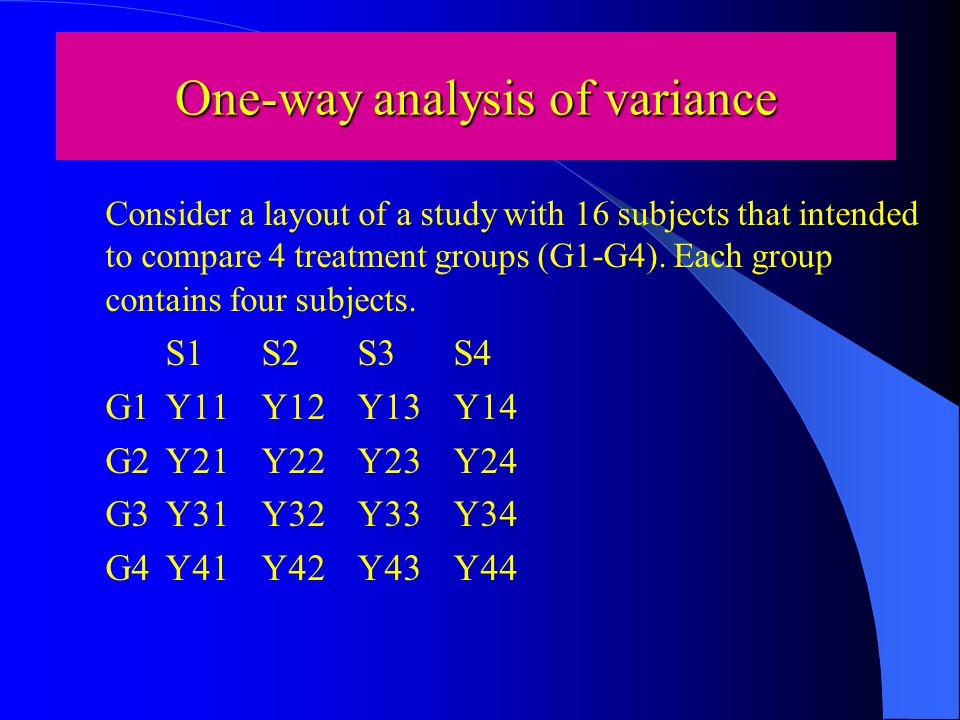 One-way analysis of variance

Consider a layout of a study with 16 subjects that intended to compare 4 treatment groups (G1-G4). Each group contains four subjects.

|  | S1 | S2 | S3 | S4 |
|---|---|---|---|---|
| G1 | Y11 | Y12 | Y13 | Y14 |
| G2 | Y21 | Y22 | Y23 | Y24 |
| G3 | Y31 | Y32 | Y33 | Y34 |
| G4 | Y41 | Y42 | Y43 | Y44 |